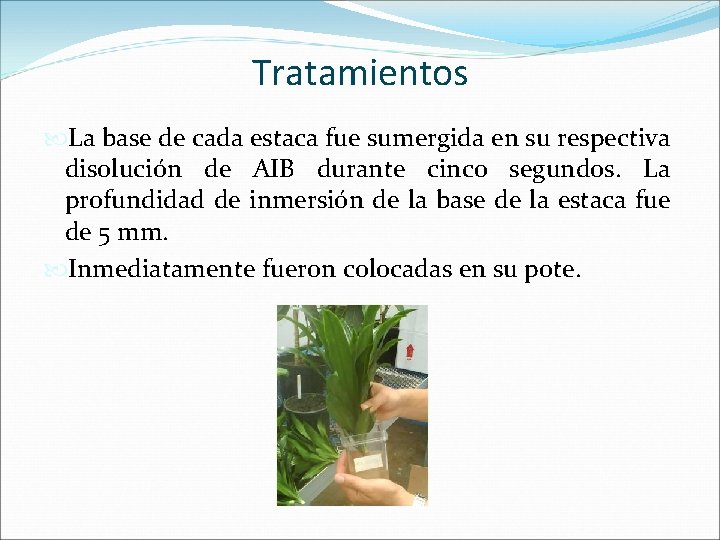 Tratamientos

La base de cada estaca fue sumergida en su respectiva disolución de AIB durante cinco segundos. La profundidad de inmersión de la base de la estaca fue de 5 mm.

Inmediatamente fueron colocadas en su pote.